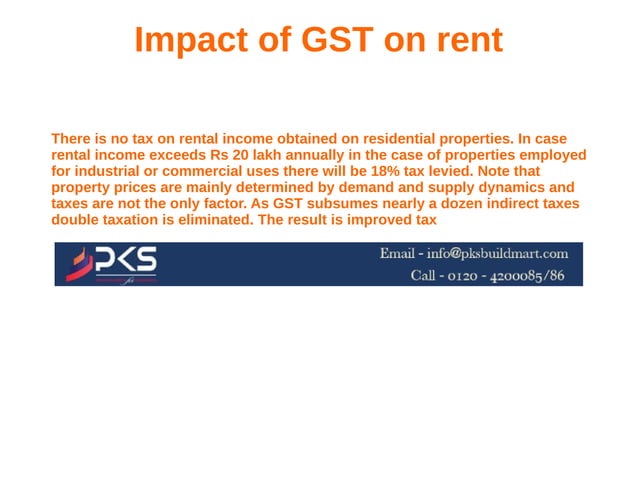 Impact of GST on rent

There is no tax on rental income obtained on residential properties. In case rental income exceeds Rs 20 lakh annually in the case of properties employed for industrial or commercial uses there will be 18% tax levied. Note that property prices are mainly determined by demand and supply dynamics and taxes are not the only factor. As GST subsumes nearly a dozen indirect taxes double taxation is eliminated. The result is improved tax

PKS

Email - info@pksbuildmart.com
Call - 0120 - 4200085/86